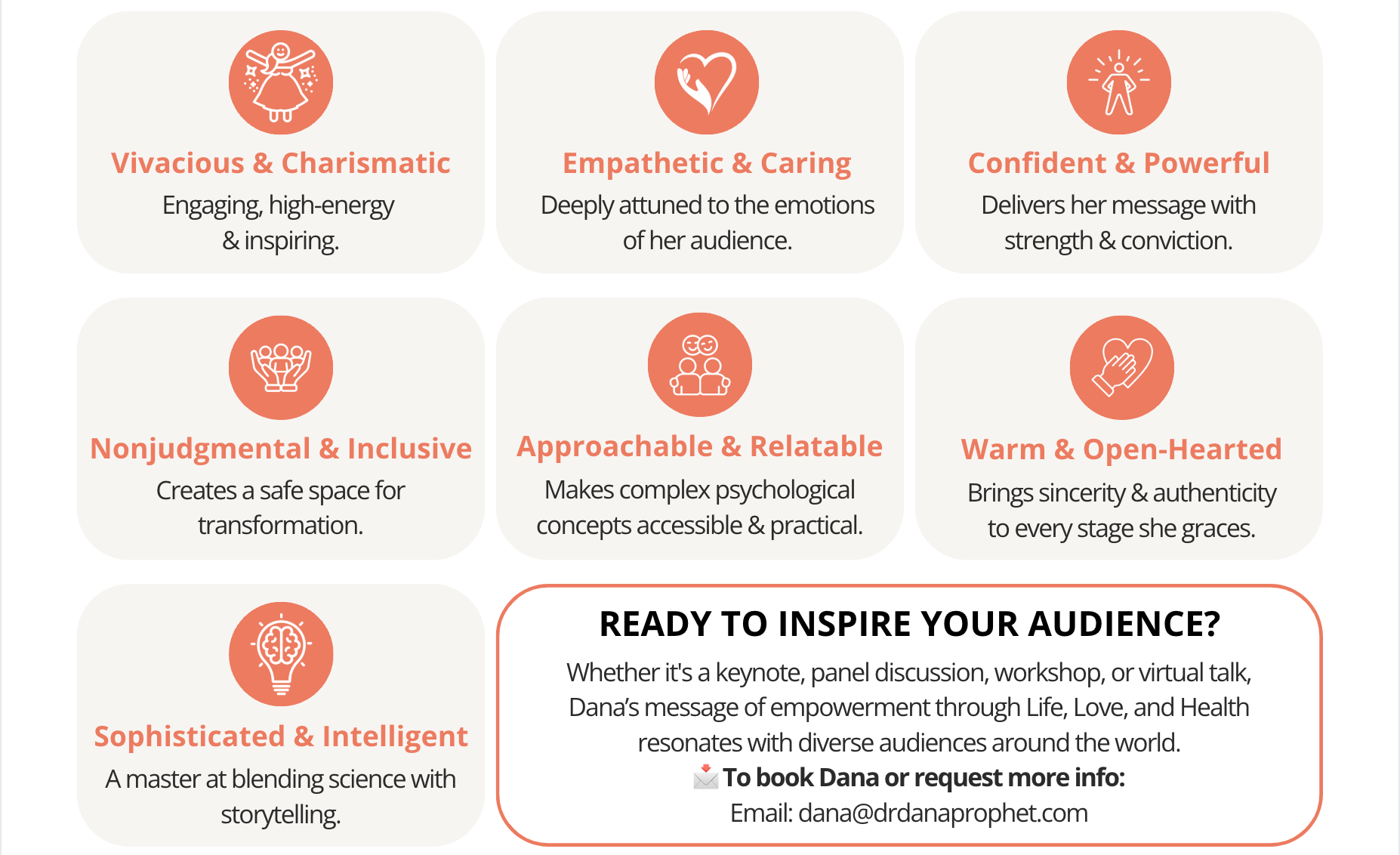 Vivacious & Charismatic
Engaging, high-energy & inspiring.

Empathetic & Caring
Deeply attuned to the emotions of her audience.

Confident & Powerful
Delivers her message with strength & conviction.

Nonjudgmental & Inclusive
Creates a safe space for transformation.

Approachable & Relatable
Makes complex psychological concepts accessible & practical.

Warm & Open-Hearted
Brings sincerity & authenticity to every stage she graces.

Sophisticated & Intelligent
A master at blending science with storytelling.

READY TO INSPIRE YOUR AUDIENCE?
Whether it's a keynote, panel discussion, workshop, or virtual talk, Dana's message of empowerment through Life, Love, and Health resonates with diverse audiences around the world.
📩 To book Dana or request more info:
Email: dana@drdanaprophet.com